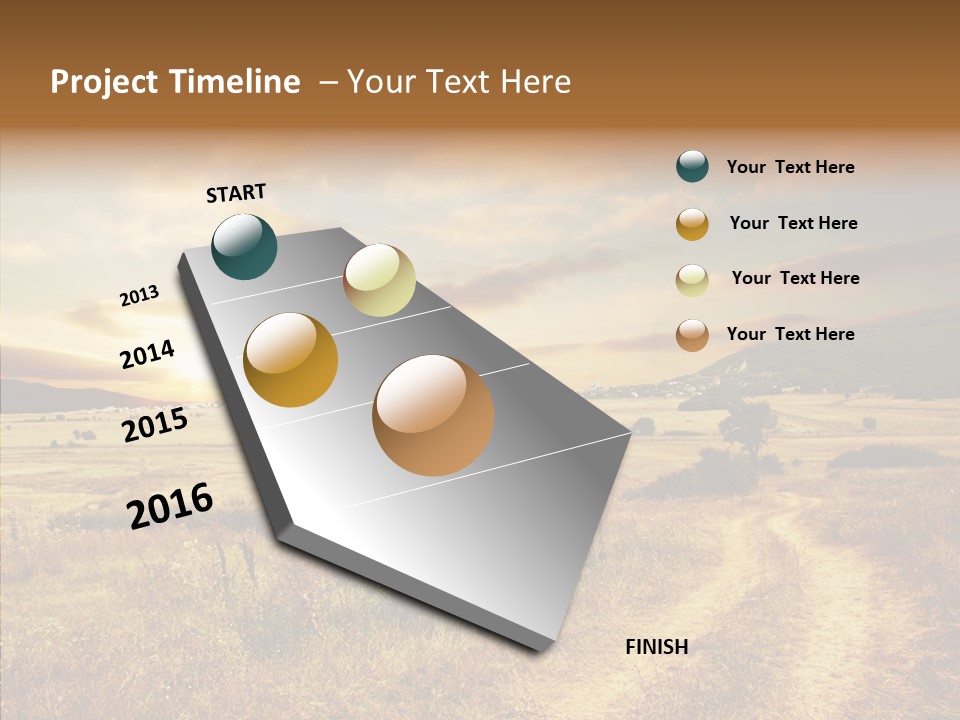 Project Timeline – Your Text Here

START

2013

2014

2015

2016

FINISH

Your Text Here

Your Text Here

Your Text Here

Your Text Here